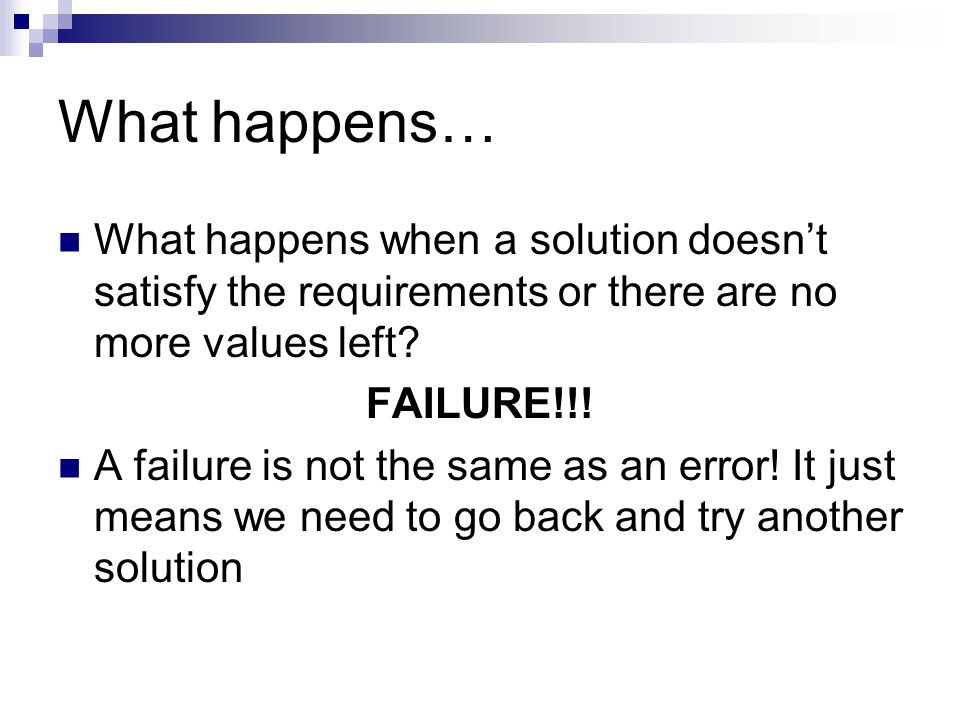 What happens…

What happens when a solution doesn’t satisfy the requirements or there are no more values left?

FAILURE!!!

A failure is not the same as an error! It just means we need to go back and try another solution